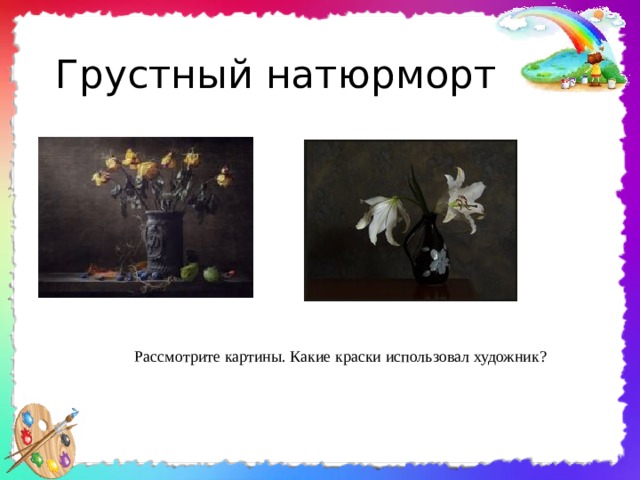 Грустный натюрморт

Рассмотрите картины. Какие краски использовал художник?